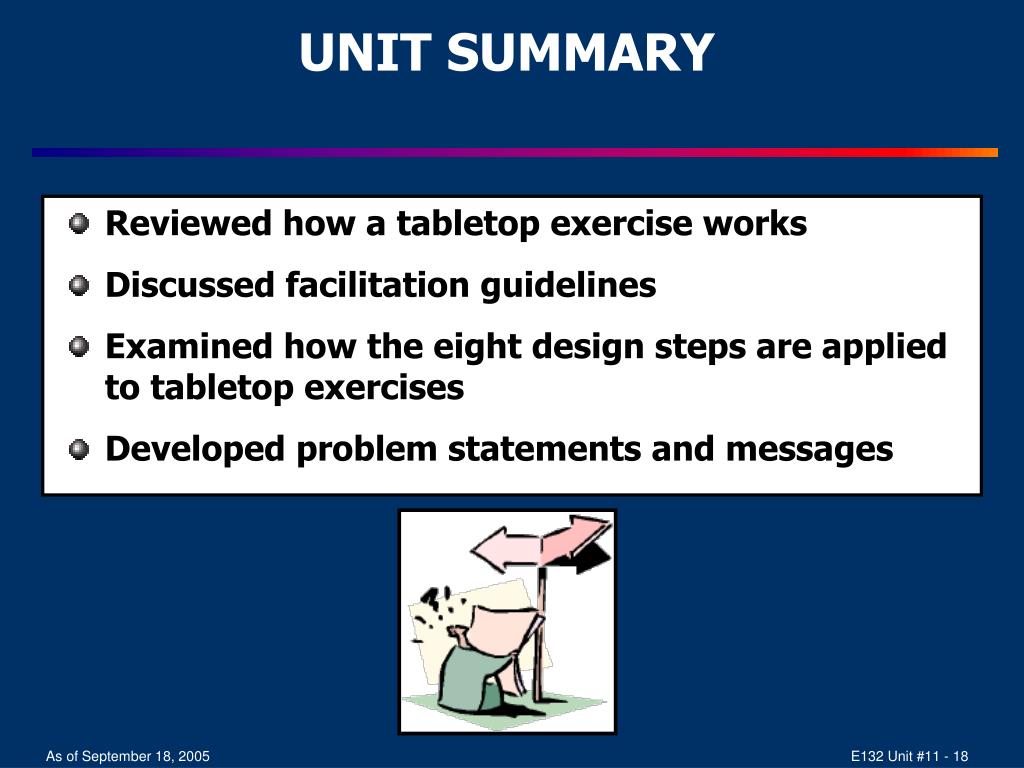 UNIT SUMMARY

- Reviewed how a tabletop exercise works
- Discussed facilitation guidelines
- Examined how the eight design steps are applied to tabletop exercises
- Developed problem statements and messages

As of September 18, 2005

E132 Unit #11 - 18